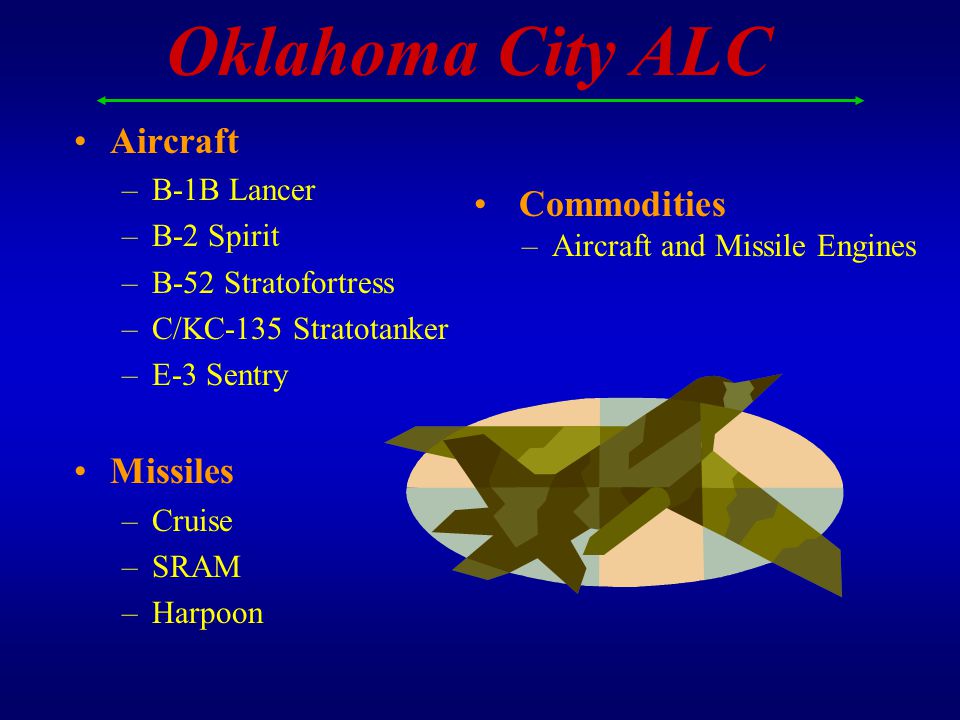 Oklahoma City ALC

• Aircraft
– B-1B Lancer
– B-2 Spirit
– B-52 Stratofortress
– C/KC-135 Stratotanker
– E-3 Sentry

• Missiles
– Cruise
– SRAM
– Harpoon

• Commodities
– Aircraft and Missile Engines